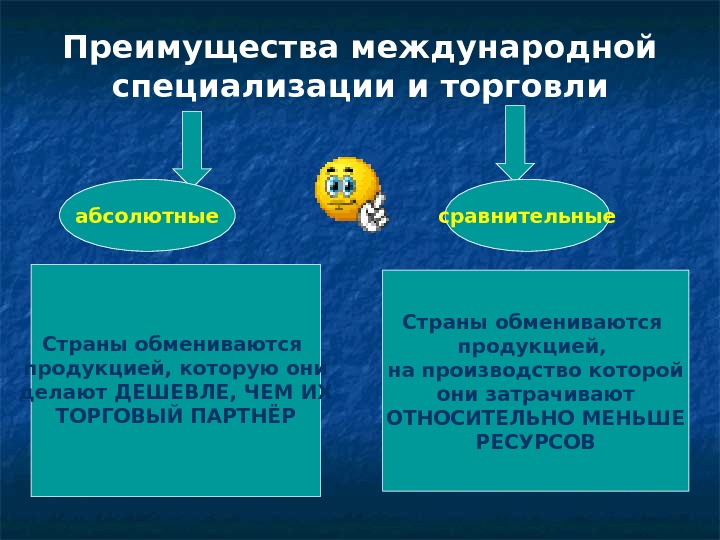 Преимущества международной специализации и торговли

абсолютные

сравнительные

Страны обмениваются продукцией, которую они делают ДЕШЕВЛЕ, ЧЕМ ИХ ТОРГОВЫЙ ПАРТНЁР

Страны обмениваются продукцией, на производство которой они затрачивают ОТНОСИТЕЛЬНО МЕНЬШЕ РЕСУРСОВ